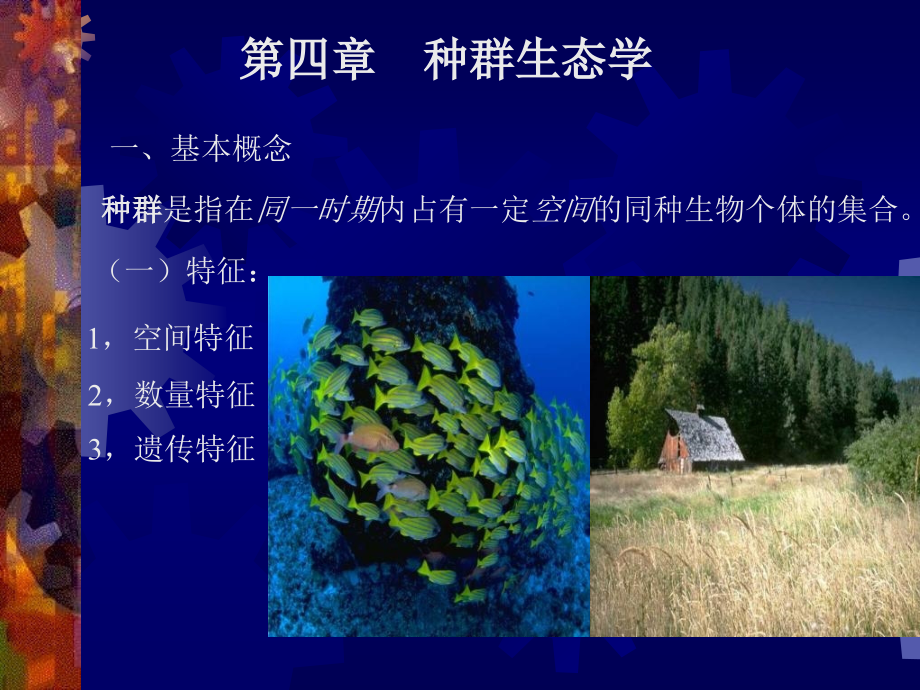 第四章　种群生态学

一、基本概念

种群是指在同一时期内占有一定空间的同种生物个体的集合。

（一）特征：

1，空间特征

2，数量特征

3，遗传特征